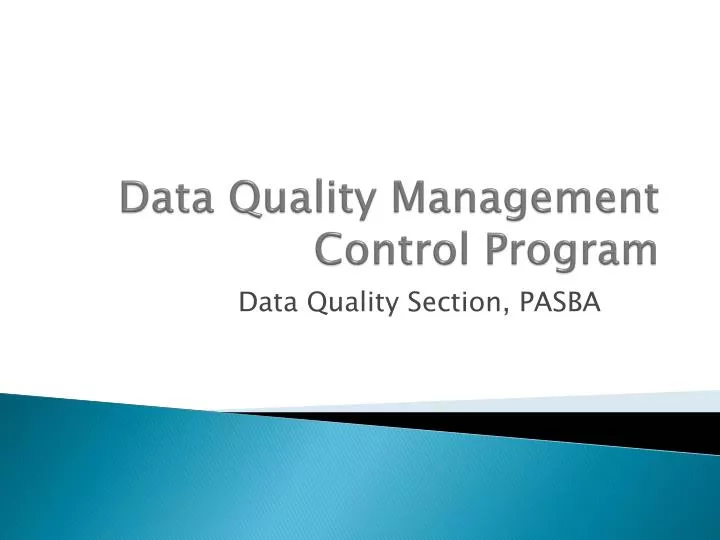 Data Quality Management Control Program

Data Quality Section, PASBA